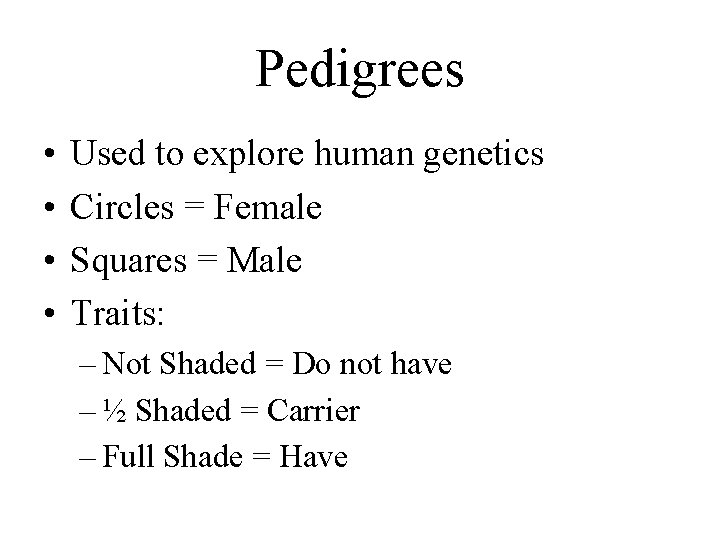 Pedigrees

• Used to explore human genetics
• Circles = Female
• Squares = Male
• Traits:
– Not Shaded = Do not have
– ½ Shaded = Carrier
– Full Shade = Have